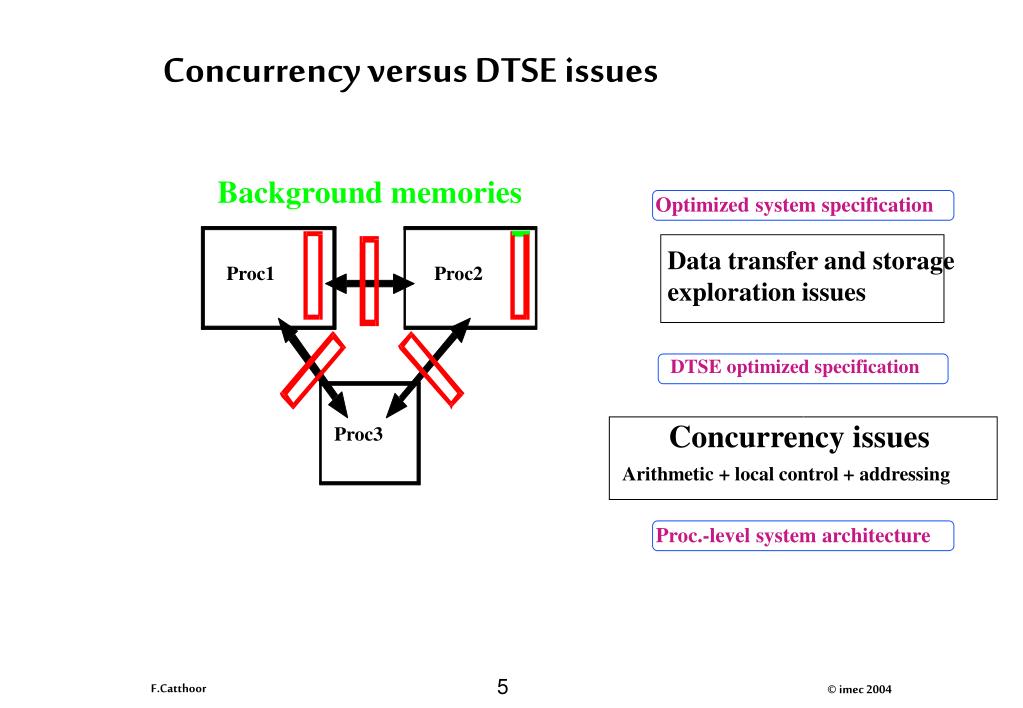 Concurrency versus DTSE issues

Background memories

Proc1

Proc2

Proc3

Optimized system specification

Data transfer and storage exploration issues

DTSE optimized specification

Concurrency issues

Arithmetic + local control + addressing

Proc.-level system architecture

F.Catthoor

5

© imec 2004